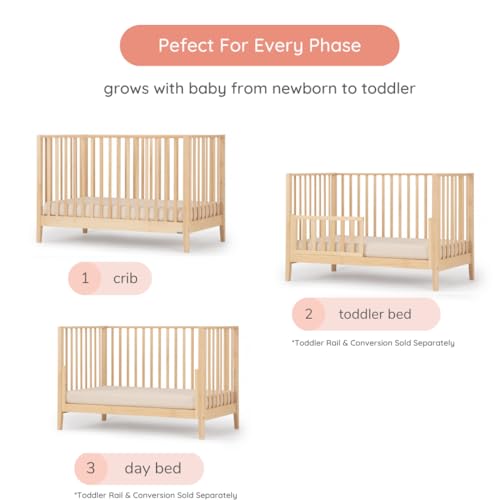 Pefect For Every Phase

grows with baby from newborn to toddler

1 crib

2 toddler bed

*Toddler Rail & Conversion Sold Separately

3 day bed

*Toddler Rail & Conversion Sold Separately